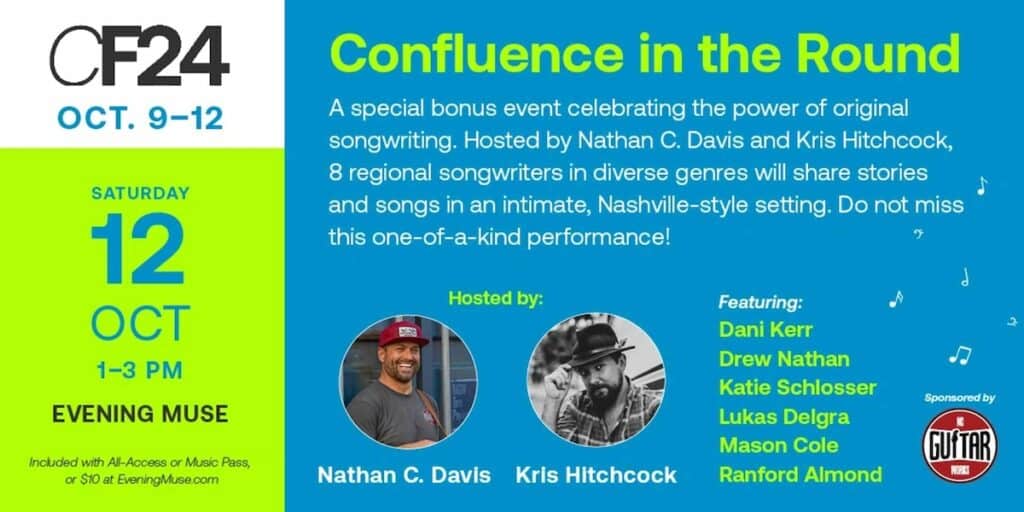 CF24
OCT. 9–12

SATURDAY
12
OCT
1–3 PM
EVENING MUSE

Included with All-Access or Music Pass, or $10 at EveningMuse.com

Confluence in the Round

A special bonus event celebrating the power of original songwriting. Hosted by Nathan C. Davis and Kris Hitchcock, 8 regional songwriters in diverse genres will share stories and songs in an intimate, Nashville-style setting. Do not miss this one-of-a-kind performance!

Hosted by:
Nathan C. Davis
Kris Hitchcock

Featuring:
Dani Kerr
Drew Nathan
Katie Schlosser
Lukas Delgra
Mason Cole
Ranford Almond

Sponsored by
NC GUITAR WORKS